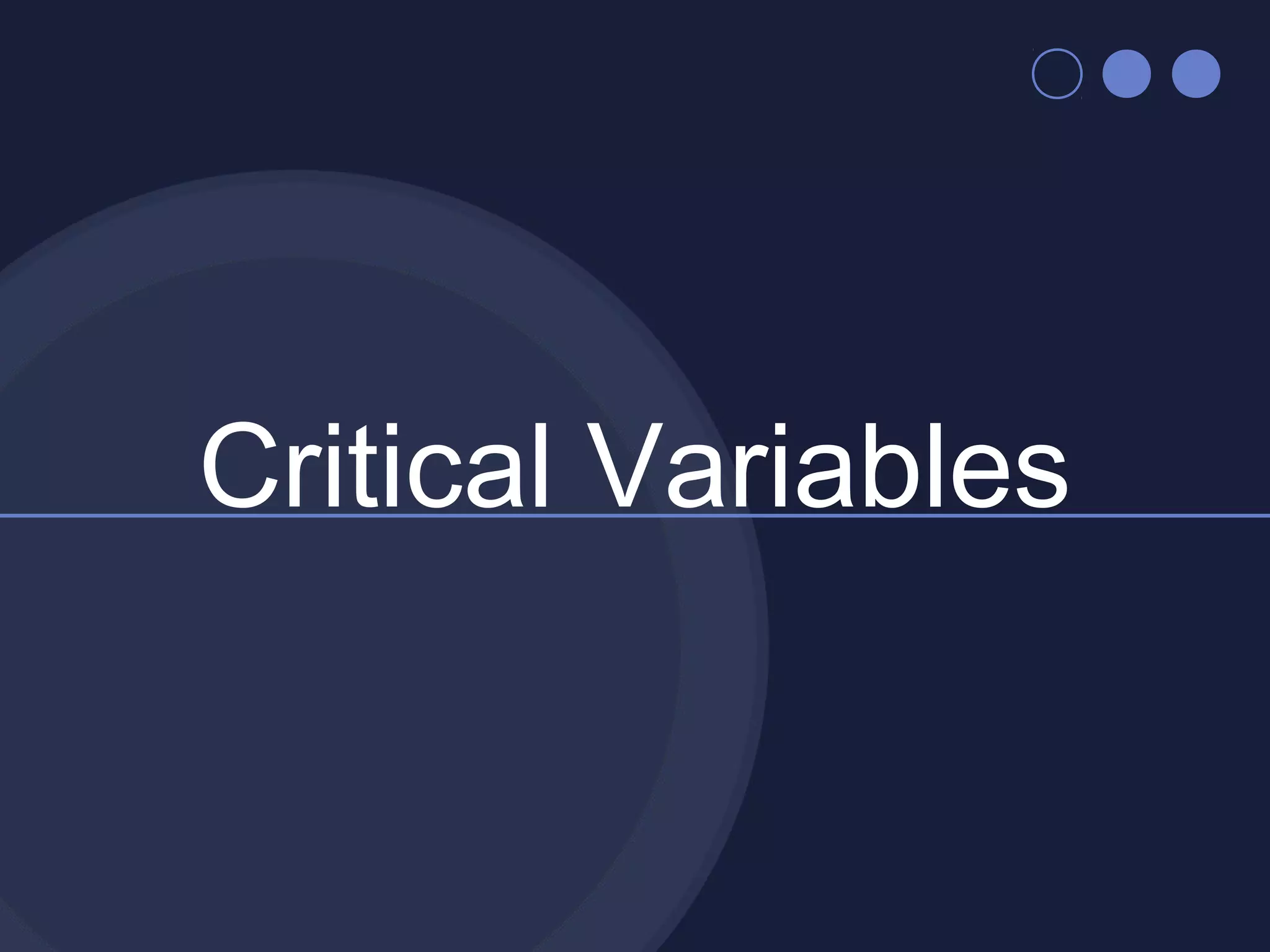 Critical Variables